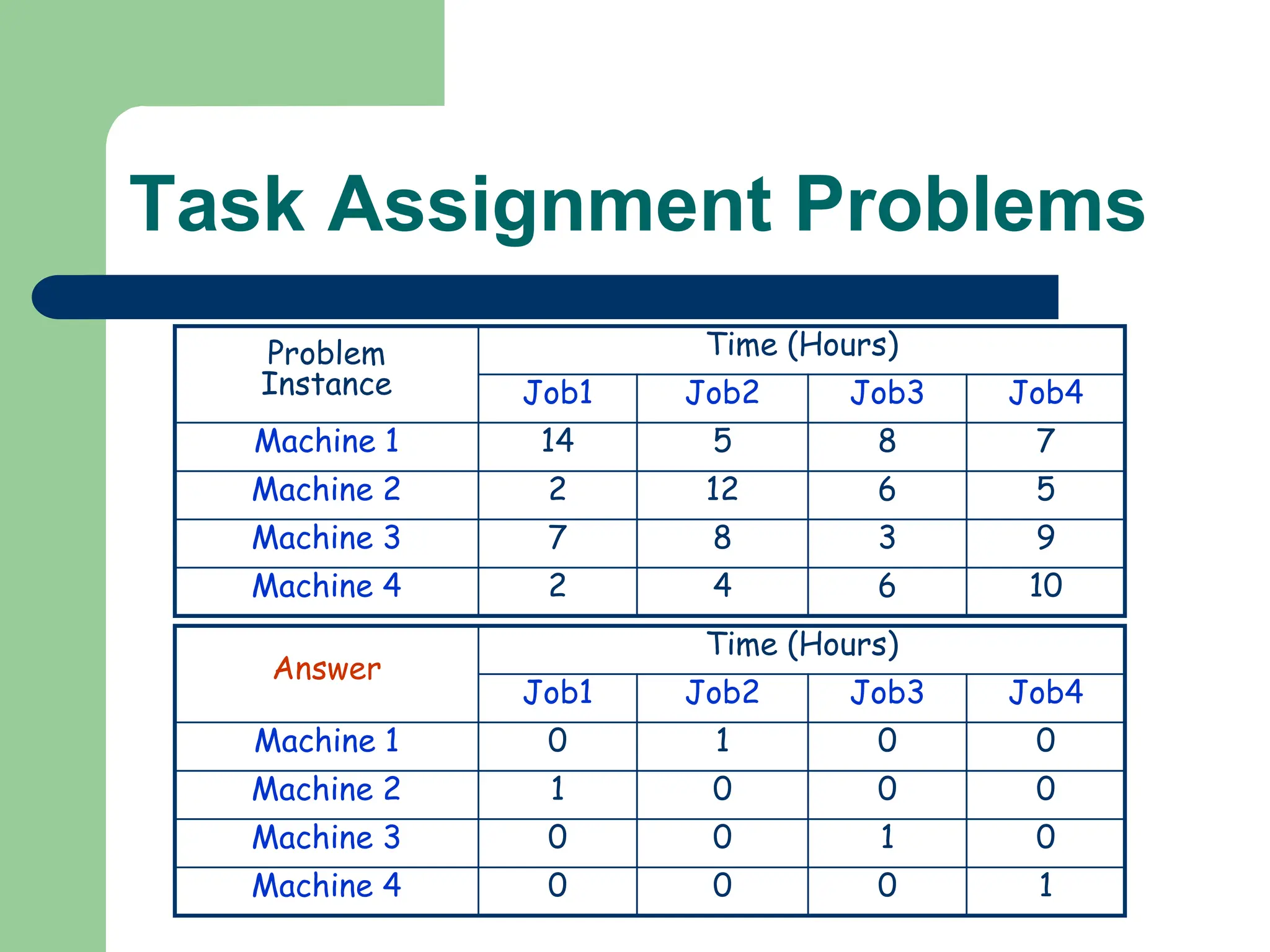 Task Assignment Problems

| Problem Instance | Time (Hours) | | | |
|---|---|---|---|---|
| | Job1 | Job2 | Job3 | Job4 |
| Machine 1 | 14 | 5 | 8 | 7 |
| Machine 2 | 2 | 12 | 6 | 5 |
| Machine 3 | 7 | 8 | 3 | 9 |
| Machine 4 | 2 | 4 | 6 | 10 |

| Answer | Time (Hours) | | | |
|---|---|---|---|---|
| | Job1 | Job2 | Job3 | Job4 |
| Machine 1 | 0 | 1 | 0 | 0 |
| Machine 2 | 1 | 0 | 0 | 0 |
| Machine 3 | 0 | 0 | 1 | 0 |
| Machine 4 | 0 | 0 | 0 | 1 |